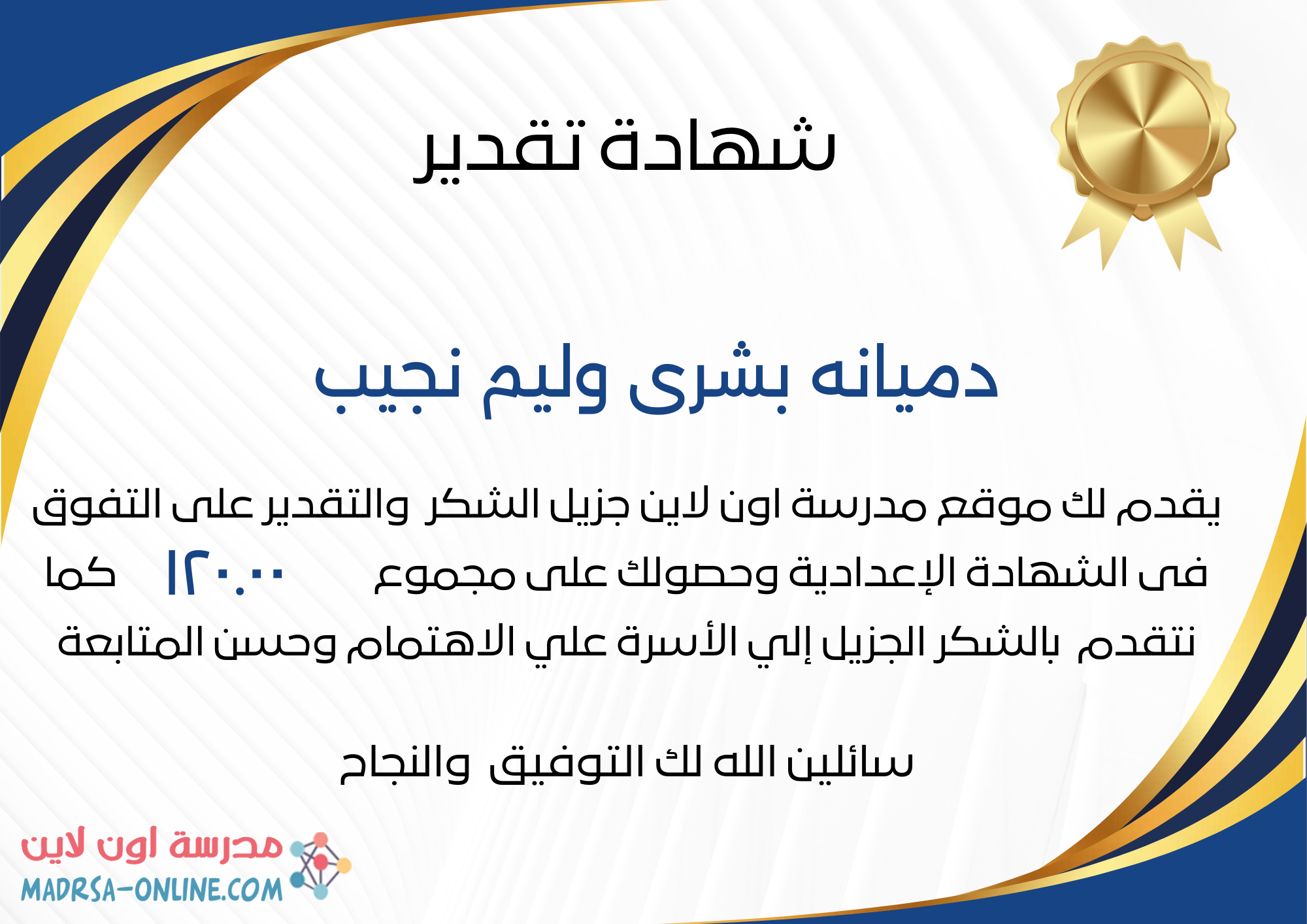 شهادة تقدير

دميانه بشرى وليم نجيب

يقدم لك موقع مدرسة اون لاين جزيل الشكر والتقدير على التفوق فى الشهادة الإعدادية وحصولك على مجموع ١٢٠.٠٠ كما نتقدم بالشكر الجزيل إلي الأسرة علي الاهتمام وحسن المتابعة

سائلين الله لك التوفيق والنجاح

مدرسة اون لاين
MADRSA-ONLINE.COM